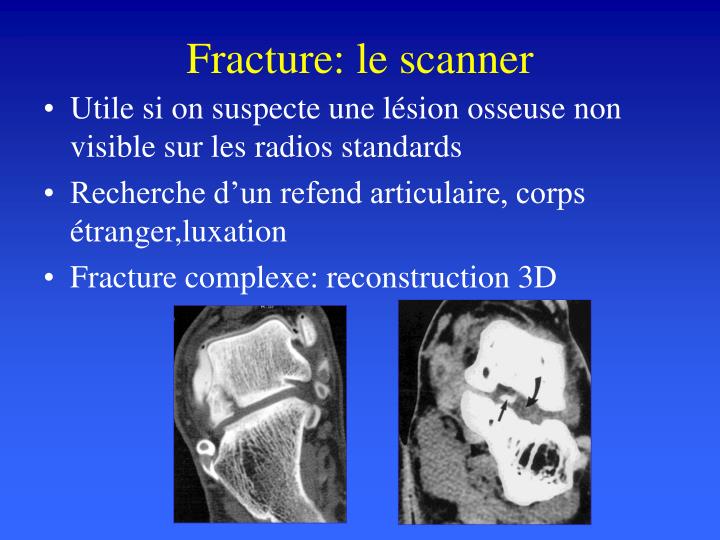 Fracture: le scanner

• Utile si on suspecte une lésion osseuse non visible sur les radios standards

• Recherche d’un refend articulaire, corps étranger,luxation

• Fracture complexe: reconstruction 3D